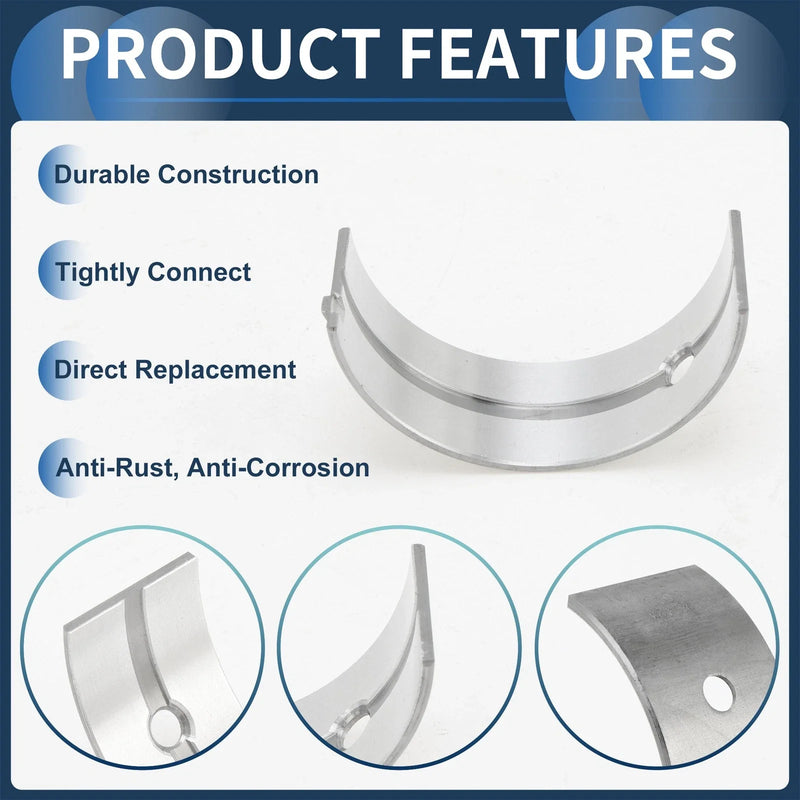 PRODUCT FEATURES

Durable Construction

Tightly Connect

Direct Replacement

Anti-Rust, Anti-Corrosion